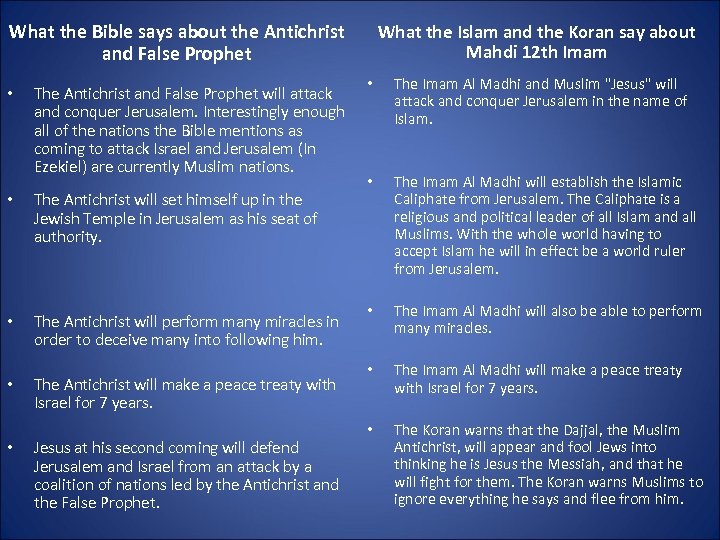 What the Bible says about the Antichrist and False Prophet

• The Antichrist and False Prophet will attack and conquer Jerusalem. Interestingly enough all of the nations the Bible mentions as coming to attack Israel and Jerusalem (In Ezekiel) are currently Muslim nations.

• The Antichrist will set himself up in the Jewish Temple in Jerusalem as his seat of authority.

• The Antichrist will perform many miracles in order to deceive many into following him.

• The Antichrist will make a peace treaty with Israel for 7 years.

• Jesus at his second coming will defend Jerusalem and Israel from an attack by a coalition of nations led by the Antichrist and the False Prophet.

What the Islam and the Koran say about Mahdi 12th Imam

• The Imam Al Madhi and Muslim "Jesus" will attack and conquer Jerusalem in the name of Islam.

• The Imam Al Madhi will establish the Islamic Caliphate from Jerusalem. The Caliphate is a religious and political leader of all Islam and all Muslims. With the whole world having to accept Islam he will in effect be a world ruler from Jerusalem.

• The Imam Al Madhi will also be able to perform many miracles.

• The Imam Al Madhi will make a peace treaty with Israel for 7 years.

• The Koran warns that the Dajjal, the Muslim Antichrist, will appear and fool Jews into thinking he is Jesus the Messiah, and that he will fight for them. The Koran warns Muslims to ignore everything he says and flee from him.